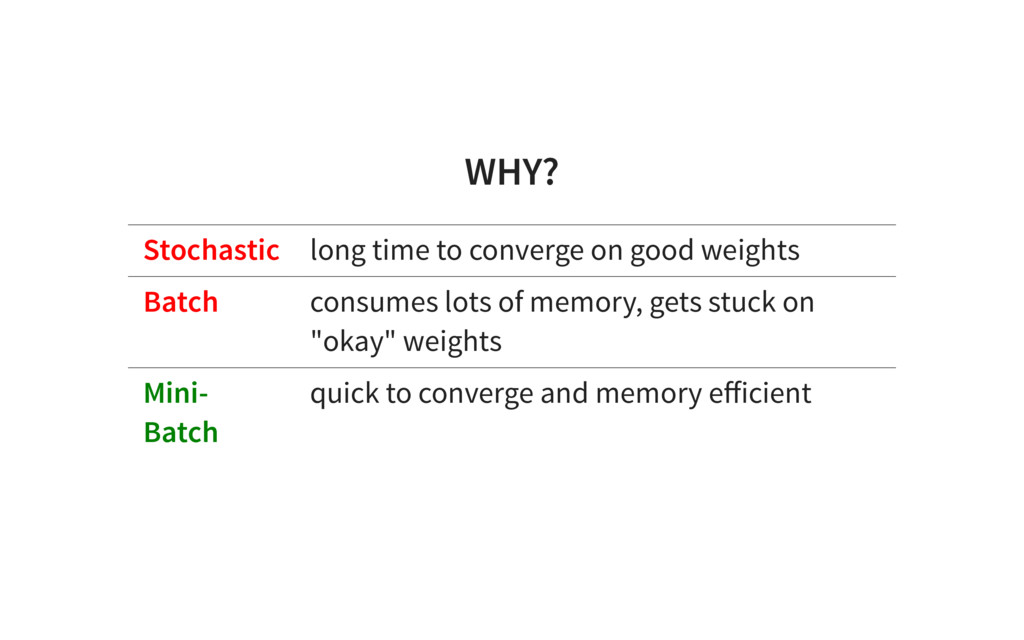 WHY?

| | |
|---|---|
| Stochastic | long time to converge on good weights |
| Batch | consumes lots of memory, gets stuck on "okay" weights |
| Mini-Batch | quick to converge and memory efficient |